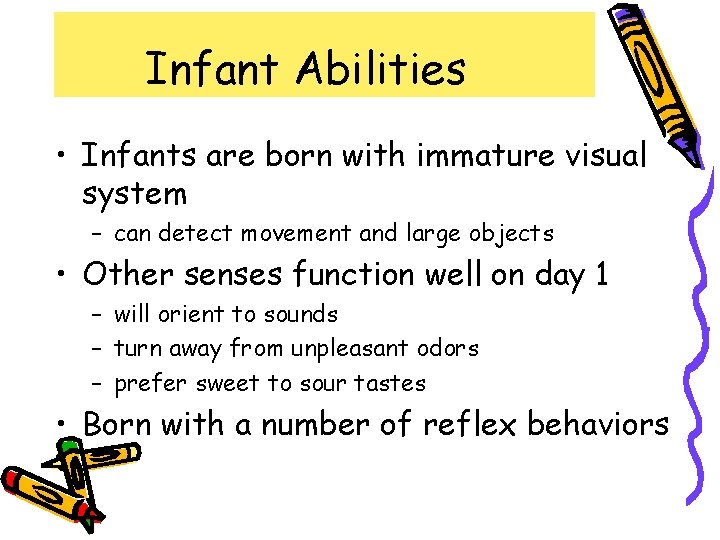 Infant Abilities

• Infants are born with immature visual system
– can detect movement and large objects
• Other senses function well on day 1
– will orient to sounds
– turn away from unpleasant odors
– prefer sweet to sour tastes
• Born with a number of reflex behaviors